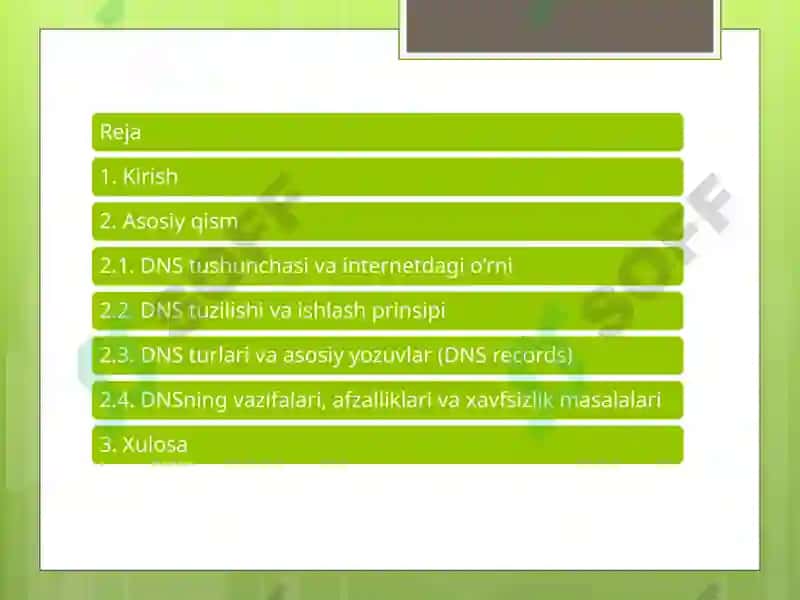 Reja

1. Kirish

2. Asosiy qism

2.1. DNS tushunchasi va internetdagi o'rni

2.2. DNS tuzilishi va ishlash prinsipi

2.3. DNS turlari va asosiy yozuvlar (DNS records)

2.4. DNSning vazifalari, afzalliklari va xavfsizlik masalalari

3. Xulosa

SOFF